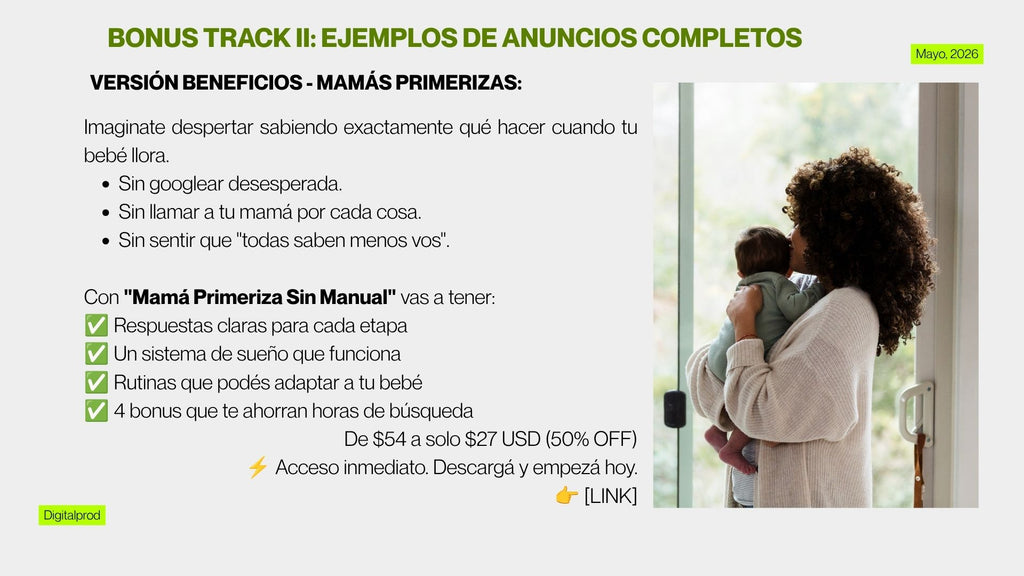 BONUS TRACK II: EJEMPLOS DE ANUNCIOS COMPLETOS

Mayo, 2026

VERSIÓN BENEFICIOS - MAMÁS PRIMERIZAS:

Imaginate despertar sabiendo exactamente qué hacer cuando tu bebé llora.

• Sin googlear desesperada.
• Sin llamar a tu mamá por cada cosa.
• Sin sentir que "todas saben menos vos".

Con "Mamá Primeriza Sin Manual" vas a tener:
✅ Respuestas claras para cada etapa
✅ Un sistema de sueño que funciona
✅ Rutinas que podés adaptar a tu bebé
✅ 4 bonus que te ahorran horas de búsqueda
De $54 a solo $27 USD (50% OFF)
⚡ Acceso inmediato. Descargá y empezá hoy.
👉 [LINK]

Digitalprod